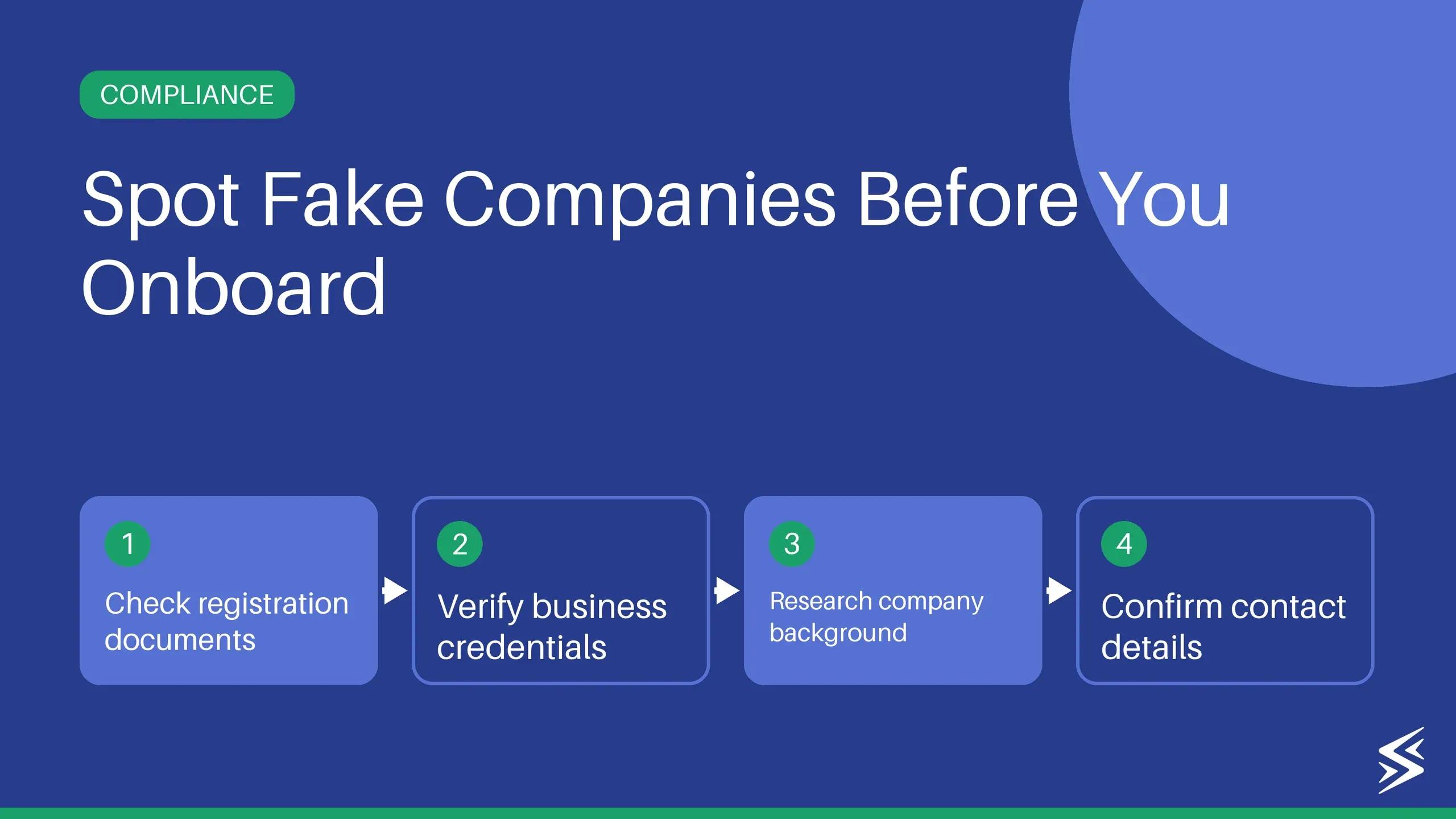 COMPLIANCE

Spot Fake Companies Before You Onboard

1
Check registration documents

2
Verify business credentials

3
Research company background

4
Confirm contact details